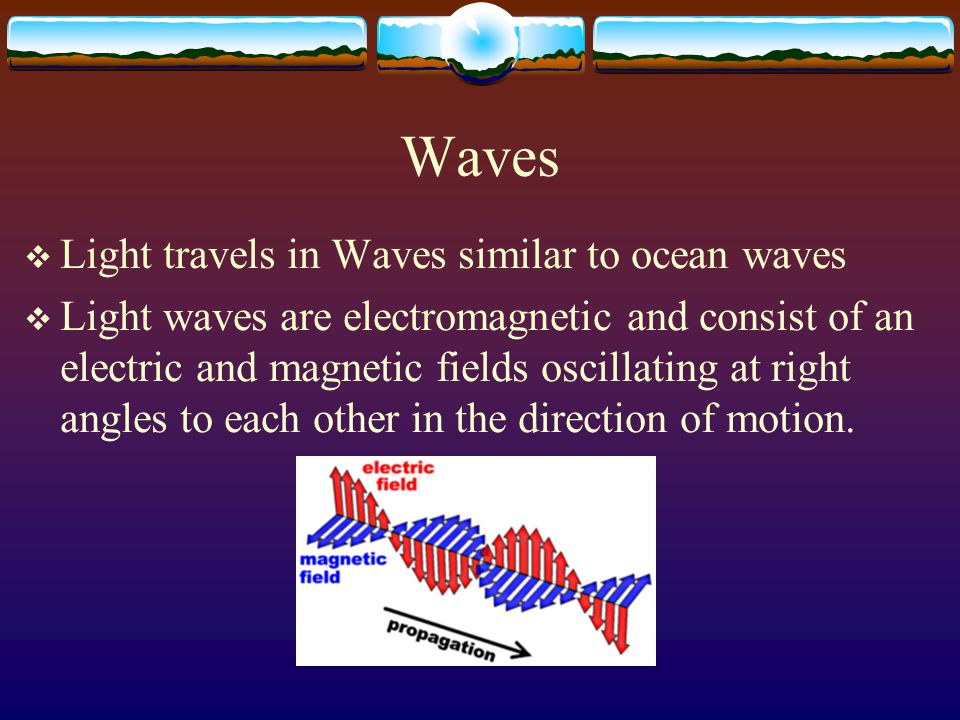 Waves

❖ Light travels in Waves similar to ocean waves

❖ Light waves are electromagnetic and consist of an electric and magnetic fields oscillating at right angles to each other in the direction of motion.

electric field

magnetic field

propagation